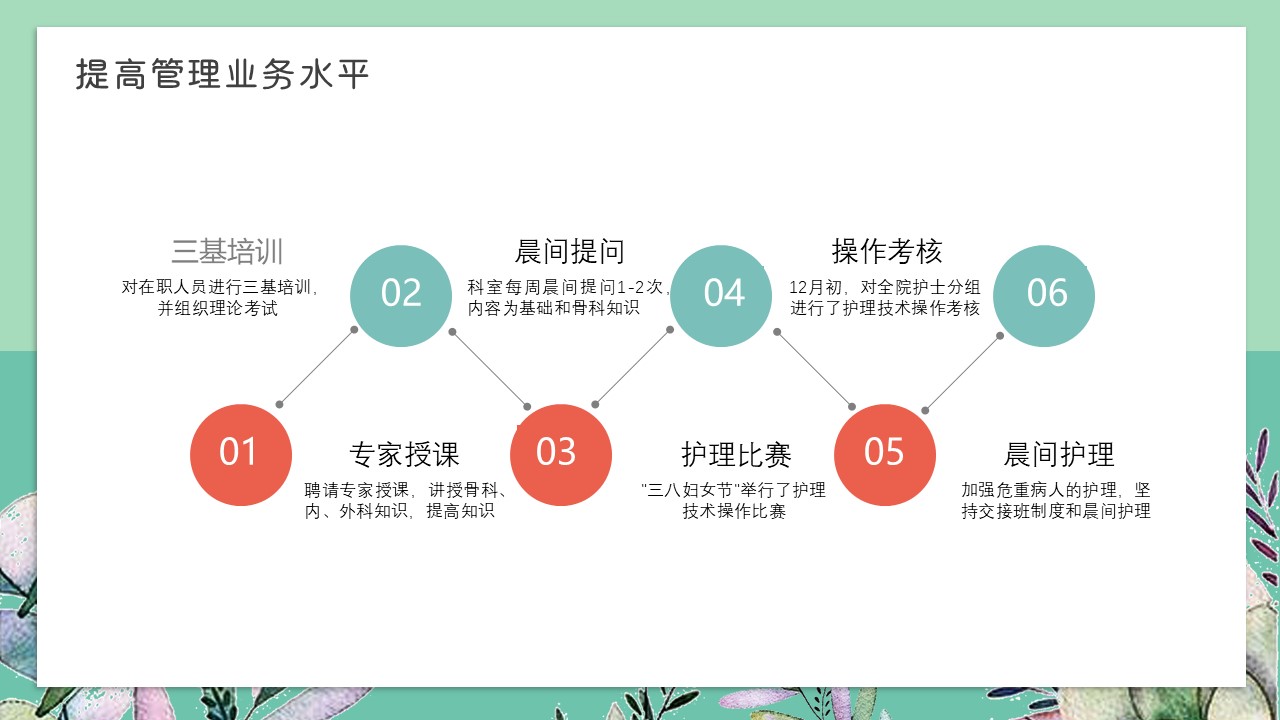 提高管理业务水平

三基培训
对在职人员进行三基培训，并组织理论考试

02

晨间提问
科室每周晨间提问1-2次，内容为基础和骨科知识

04

操作考核
12月初，对全院护士分组进行了护理技术操作考核

06

01

专家授课
聘请专家授课，讲授骨科、内、外科知识，提高知识

03

护理比赛
"三八妇女节"举行了护理技术操作比赛

05

晨间护理
加强危重病人的护理，坚持交接班制度和晨间护理